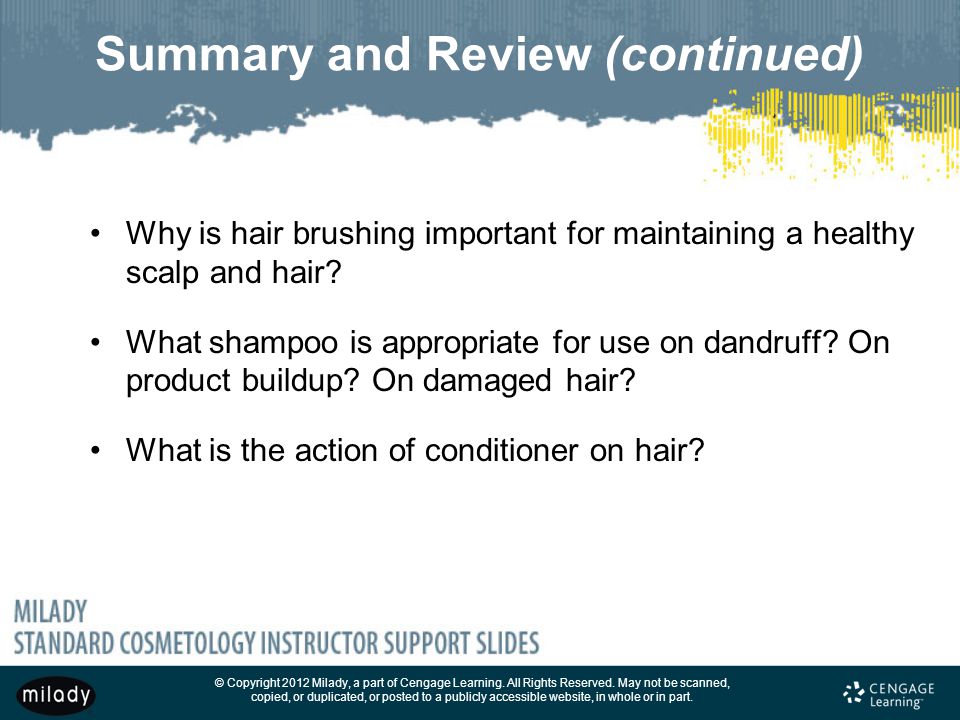 Summary and Review (continued)

• Why is hair brushing important for maintaining a healthy scalp and hair?

• What shampoo is appropriate for use on dandruff? On product buildup? On damaged hair?

• What is the action of conditioner on hair?

MILADY
STANDARD COSMETOLOGY INSTRUCTOR SUPPORT SLIDES

milady

© Copyright 2012 Milady, a part of Cengage Learning. All Rights Reserved. May not be scanned, copied, or duplicated, or posted to a publicly accessible website, in whole or in part.

CENGAGE Learning™